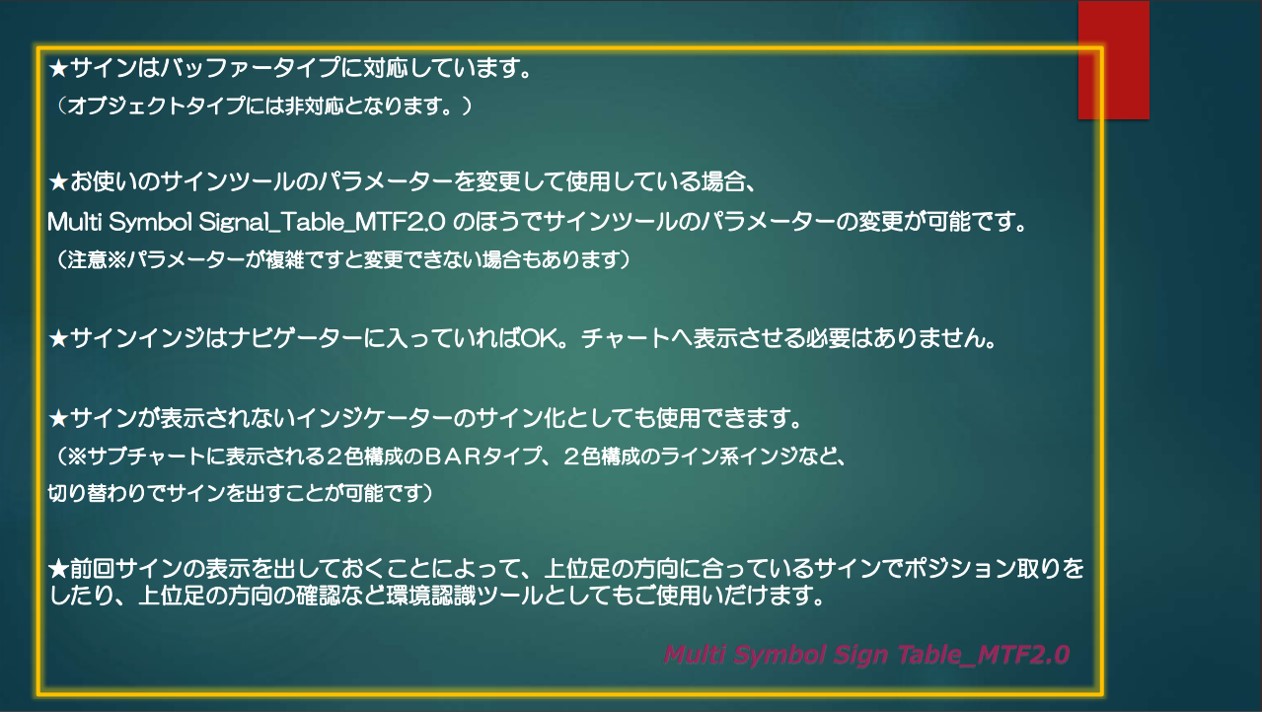 ★サインはバッファータイプに対応しています。
（オブジェクトタイプには非対応となります。）

★お使いのサインツールのパラメーターを変更して使用している場合、
Multi Symbol Signal_Table_MTF2.0 のほうでサインツールのパラメーターの変更が可能です。
（注意※パラメーターが複雑ですと変更できない場合もあります）

★サインインジはナビゲーターに入っていればOK。チャートへ表示させる必要はありません。

★サインが表示されないインジケーターのサイン化としても使用できます。
（※サブチャートに表示される２色構成のＢＡＲタイプ、２色構成のライン系インジなど、
切り替わりでサインを出すことが可能です）

★前回サインの表示を出しておくことによって、上位足の方向に合っているサインでポジション取りをしたり、上位足の方向の確認など環境認識ツールとしてもご使用いだけます。

Multi Symbol Sign Table_MTF2.0